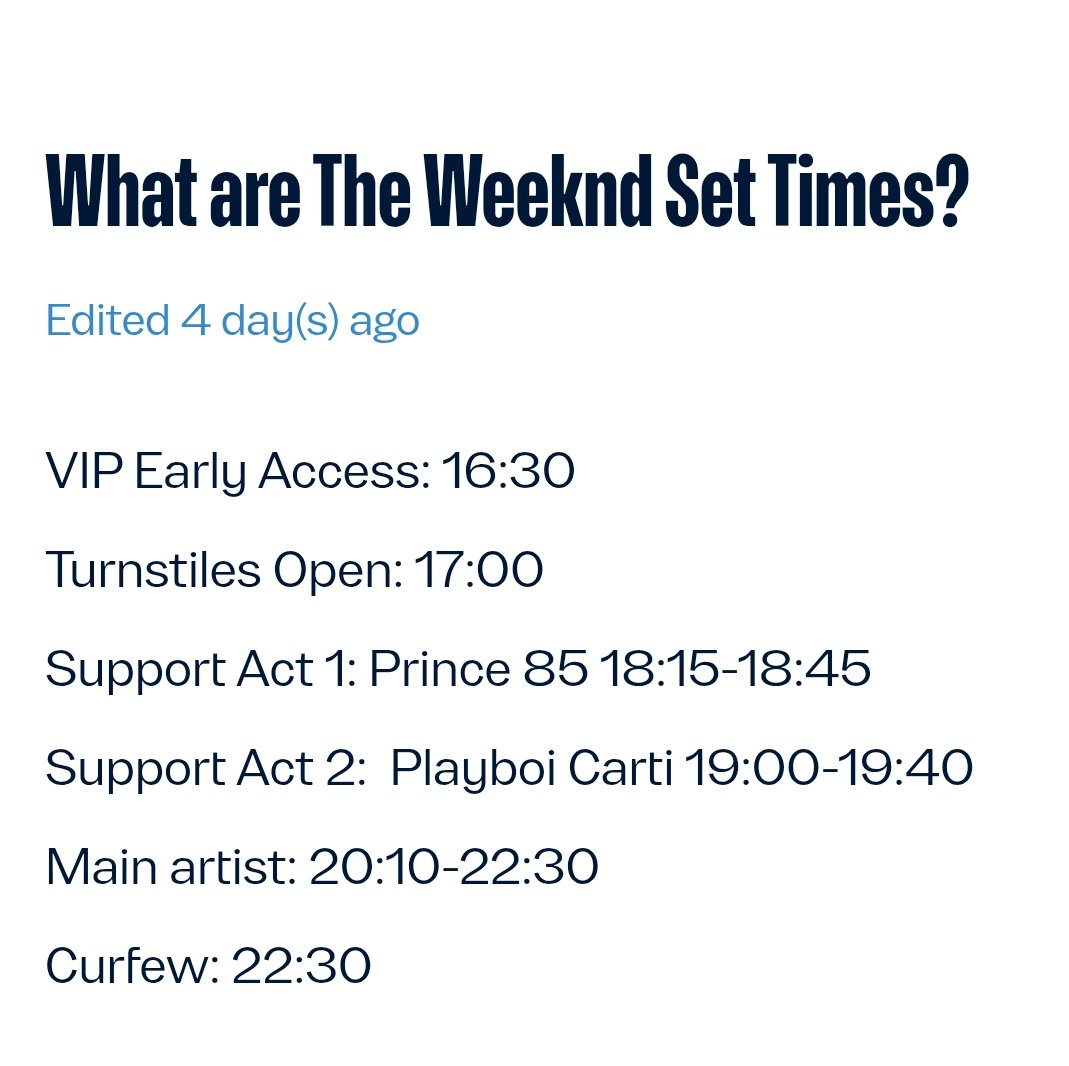 What are The Weeknd Set Times?

Edited 4 day(s) ago

VIP Early Access: 16:30

Turnstiles Open: 17:00

Support Act 1: Prince 85 18:15-18:45

Support Act 2:  Playboi Carti 19:00-19:40

Main artist: 20:10-22:30

Curfew: 22:30